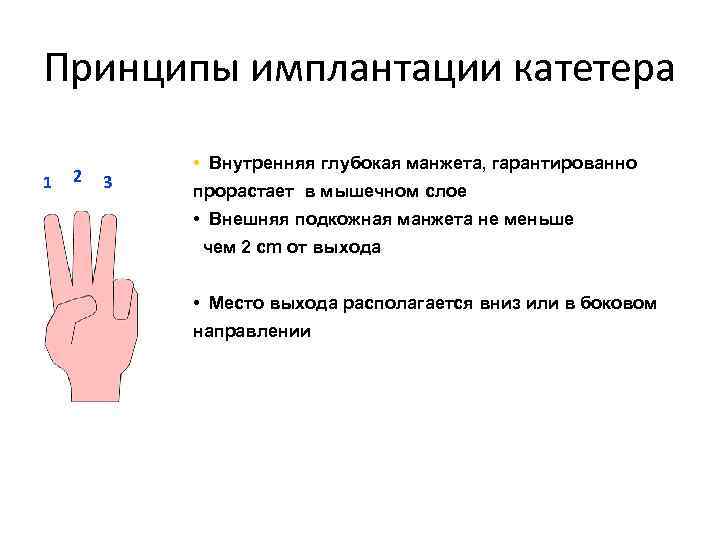 Принципы имплантации катетера

1 2 3

• Внутренняя глубокая манжета, гарантированно прорастает в мышечном слое
• Внешняя подкожная манжета не меньше чем 2 cm от выхода

• Место выхода располагается вниз или в боковом направлении